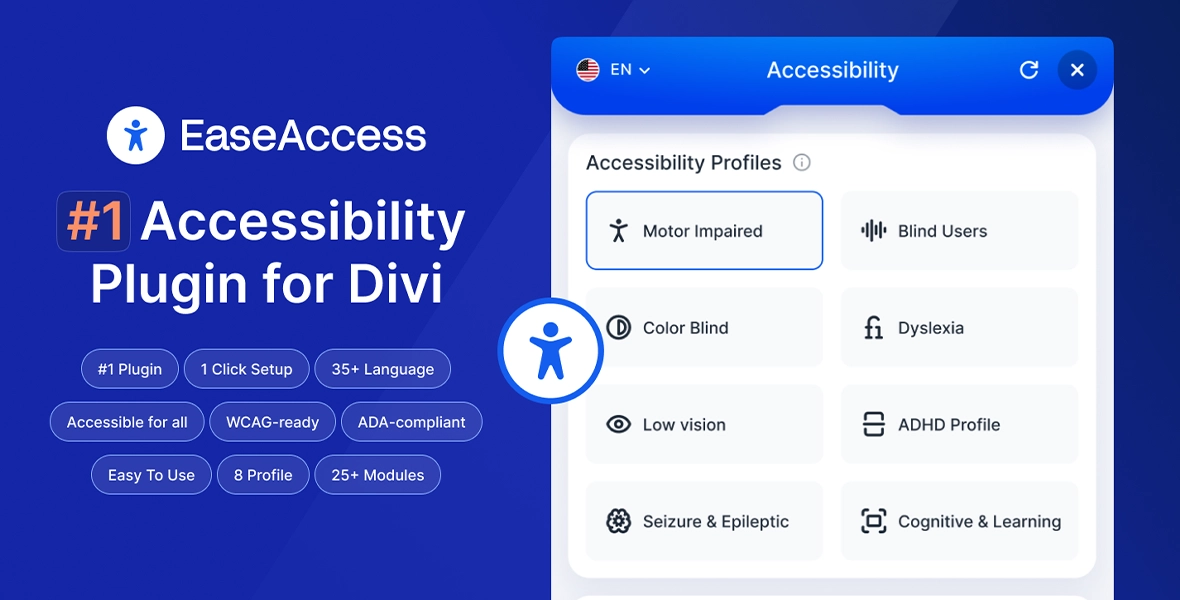 EaseAccess

#1 Accessibility Plugin for Divi

#1 Plugin
1 Click Setup
35+ Language
Accessible for all
WCAG-ready
ADA-compliant
Easy To Use
8 Profile
25+ Modules

EN
Accessibility

Accessibility Profiles

Motor Impaired
Blind Users
Color Blind
Dyslexia
Low vision
ADHD Profile
Seizure & Epileptic
Cognitive & Learning